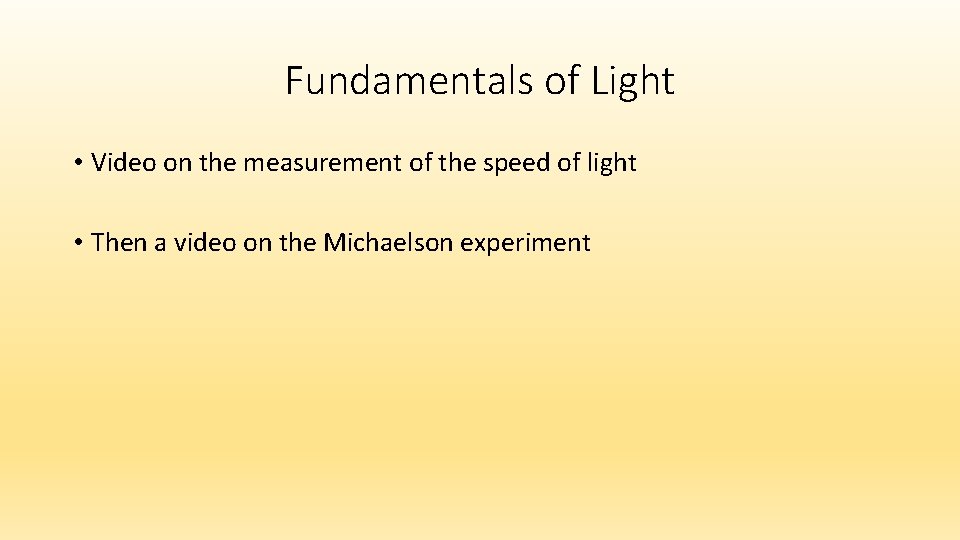 Fundamentals of Light

• Video on the measurement of the speed of light

• Then a video on the Michaelson experiment